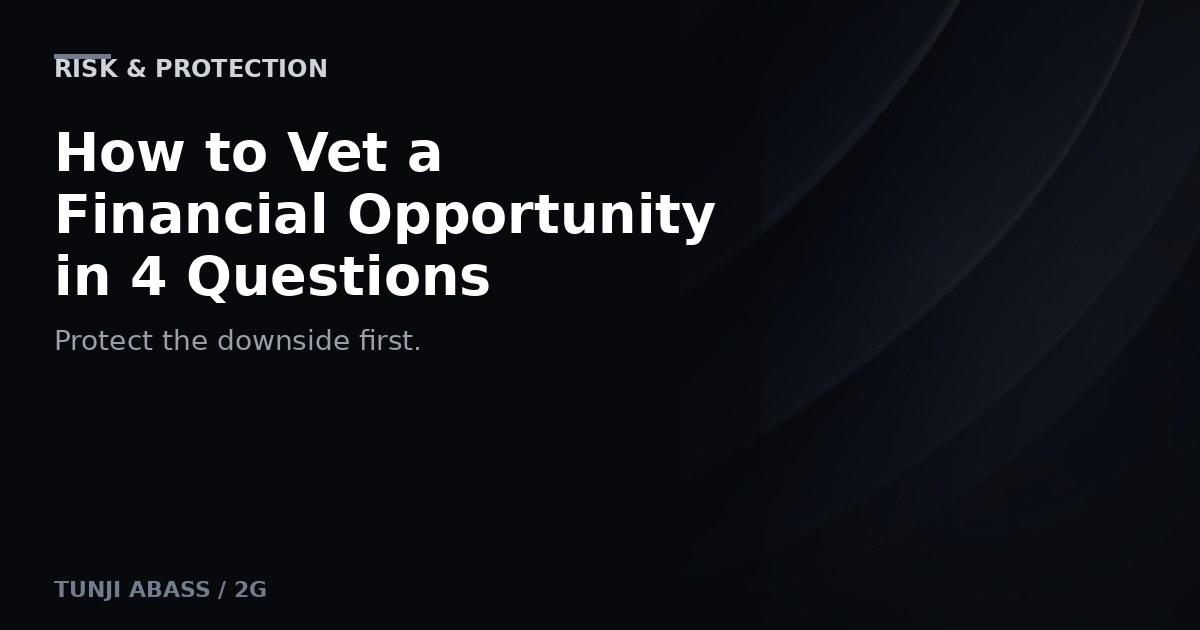 RISK & PROTECTION

How to Vet a Financial Opportunity in 4 Questions

Protect the downside first.

TUNJI ABASS / 2G